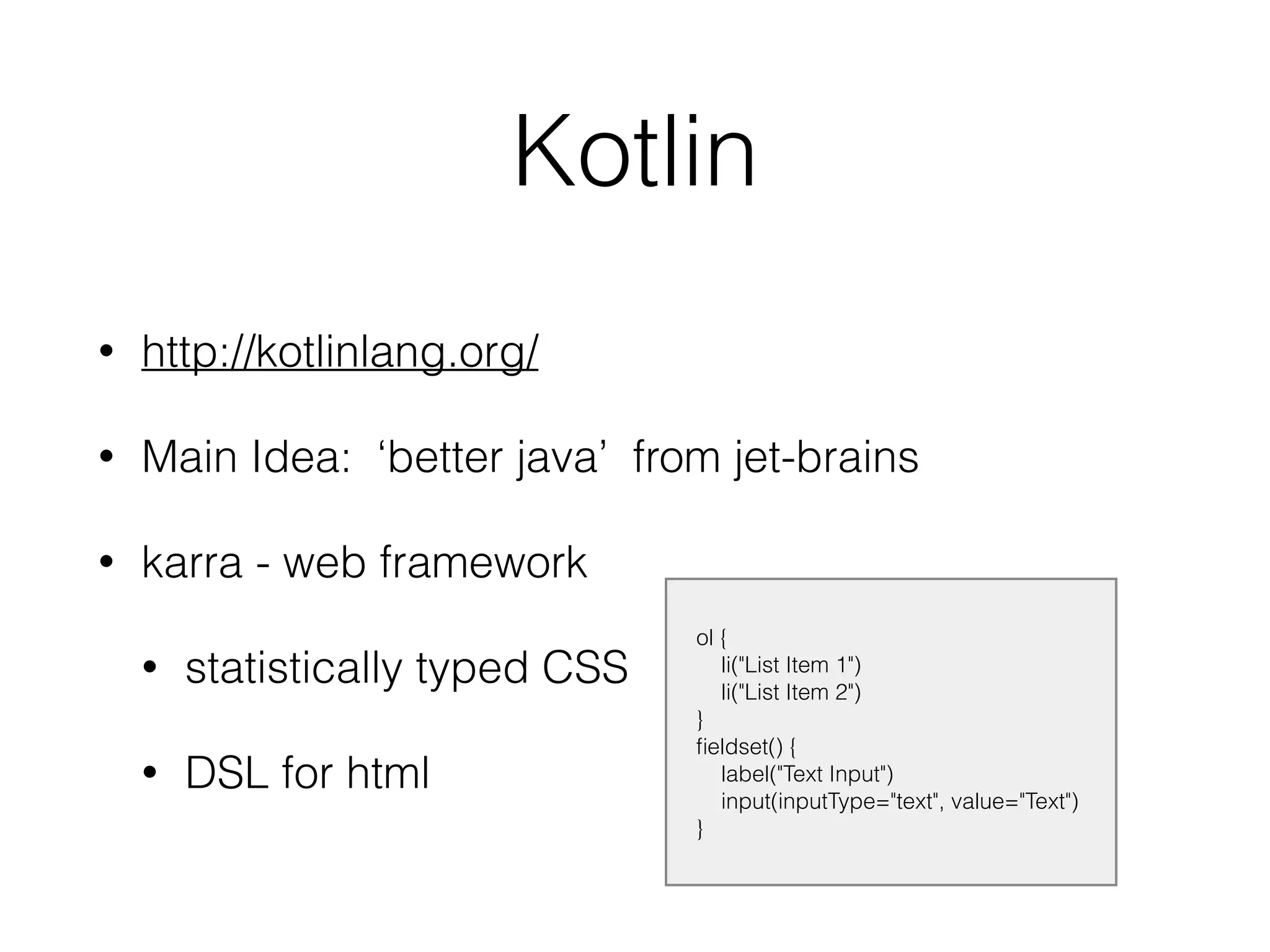 Kotlin

• http://kotlinlang.org/

• Main Idea: ‘better java’ from jet-brains

• karra - web framework

• statistically typed CSS

• DSL for html

ol {
li("List Item 1")
li("List Item 2")
}
fieldset() {
label("Text Input")
input(inputType="text", value="Text")
}